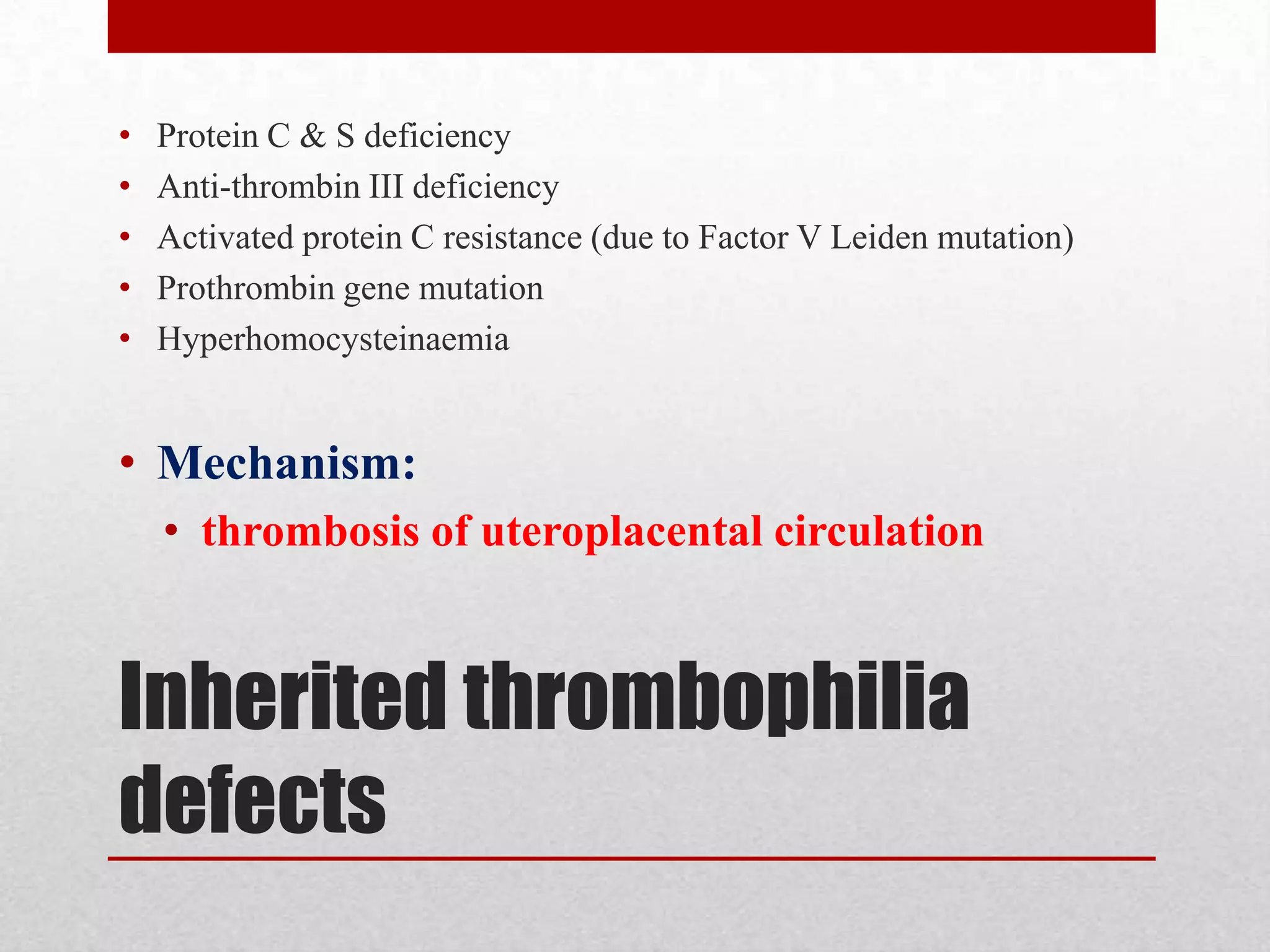 • Protein C & S deficiency
• Anti-thrombin III deficiency
• Activated protein C resistance (due to Factor V Leiden mutation)
• Prothrombin gene mutation
• Hyperhomocysteinaemia

• Mechanism:
  • thrombosis of uteroplacental circulation

Inherited thrombophilia defects